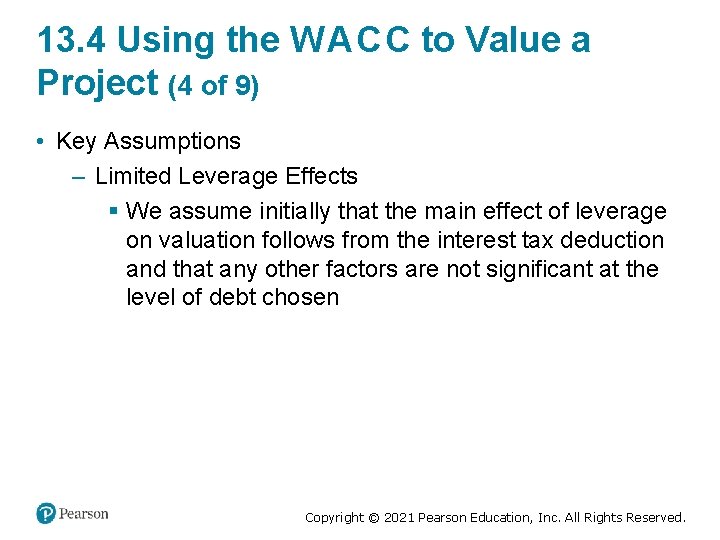 13.4 Using the WACC to Value a Project (4 of 9)

• Key Assumptions

– Limited Leverage Effects

▪ We assume initially that the main effect of leverage on valuation follows from the interest tax deduction and that any other factors are not significant at the level of debt chosen

Pearson

Copyright © 2021 Pearson Education, Inc. All Rights Reserved.